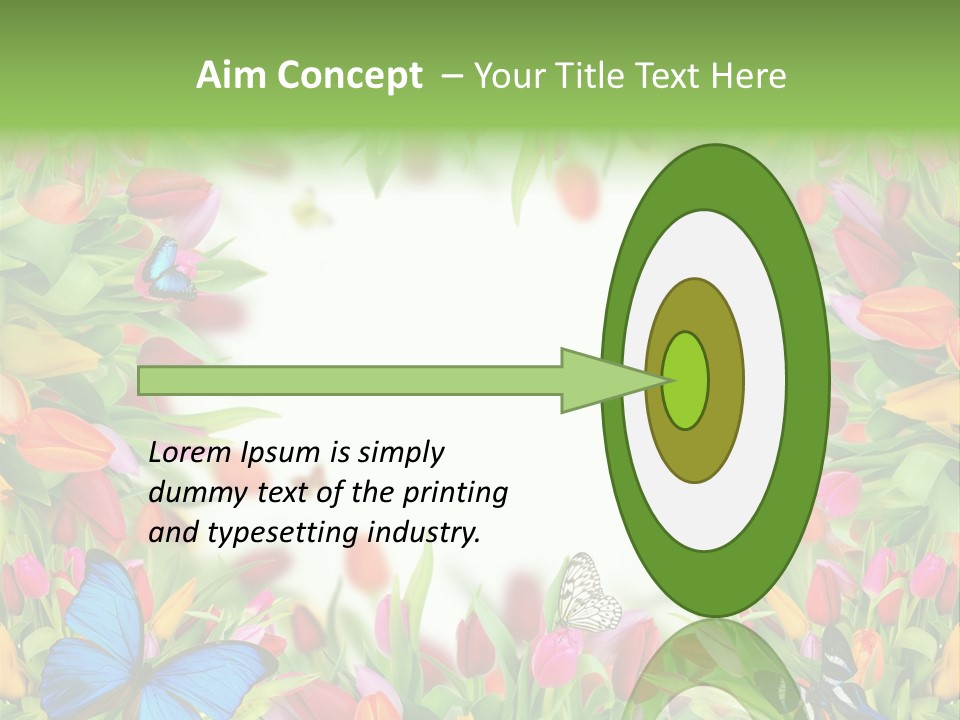 Aim Concept – Your Title Text Here

Lorem Ipsum is simply dummy text of the printing and typesetting industry.